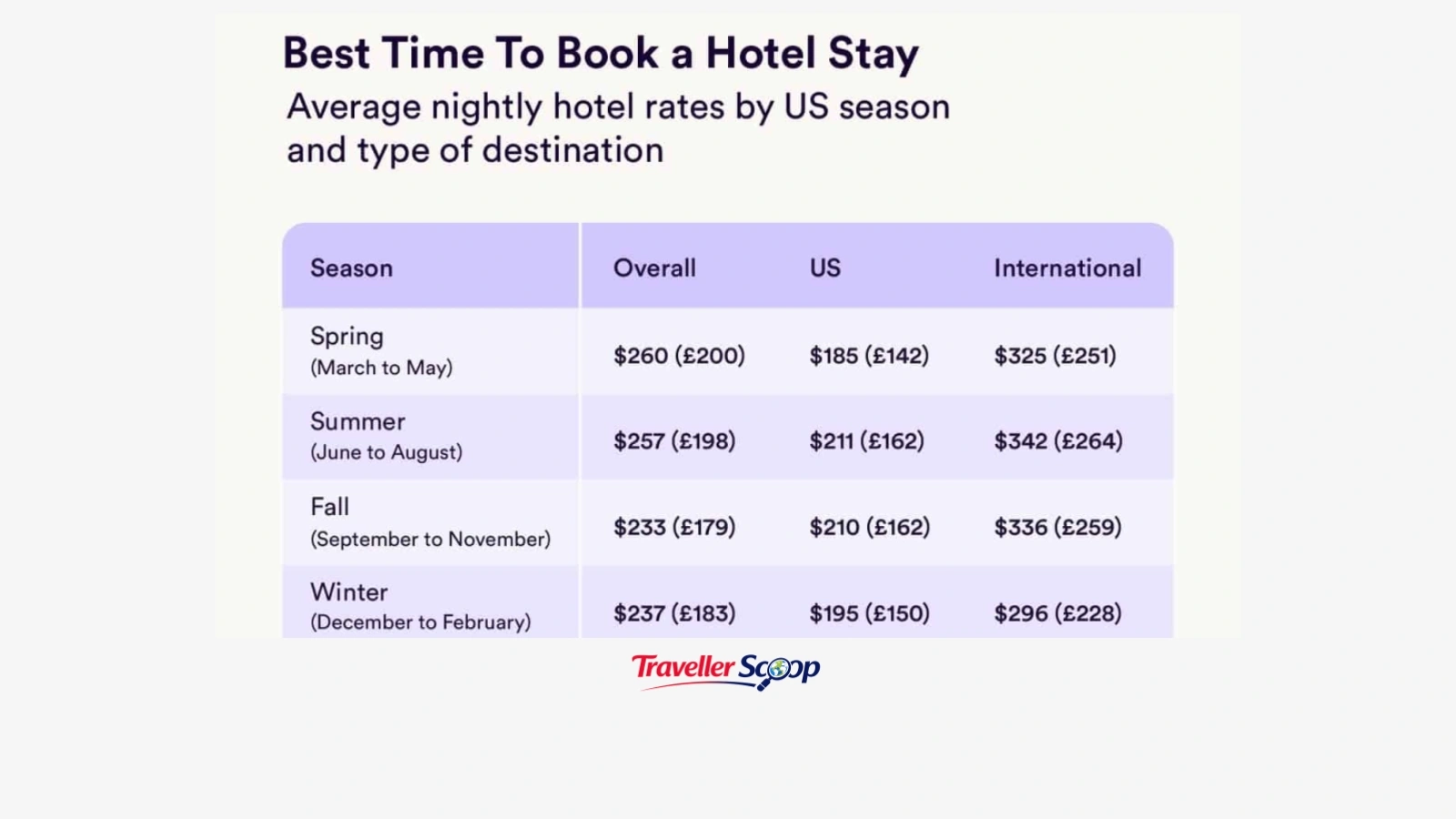 Best Time To Book a Hotel Stay
Average nightly hotel rates by US season and type of destination

| Season | Overall | US | International |
|---|---|---|---|
| Spring (March to May) | \$260 (£200) | \$185 (£142) | \$325 (£251) |
| Summer (June to August) | \$257 (£198) | \$211 (£162) | \$342 (£264) |
| Fall (September to November) | \$233 (£179) | \$210 (£162) | \$336 (£259) |
| Winter (December to February) | \$237 (£183) | \$195 (£150) | \$296 (£228) |

Traveller Scoop